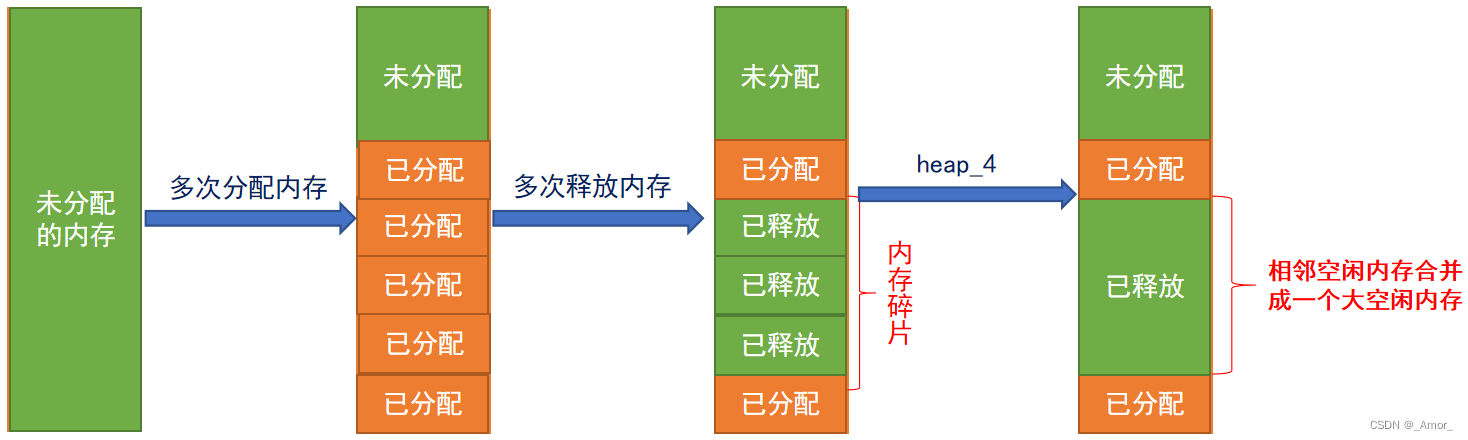 未分配的内存

多次分配内存

未分配
已分配
已分配
已分配
已分配
已分配

多次释放内存

未分配
已分配
已释放
已释放
已释放
已分配

内存碎片

heap_4

未分配
已分配
已释放
已分配

相邻空闲内存合并成一个大空闲内存

CSDN @_Amor_